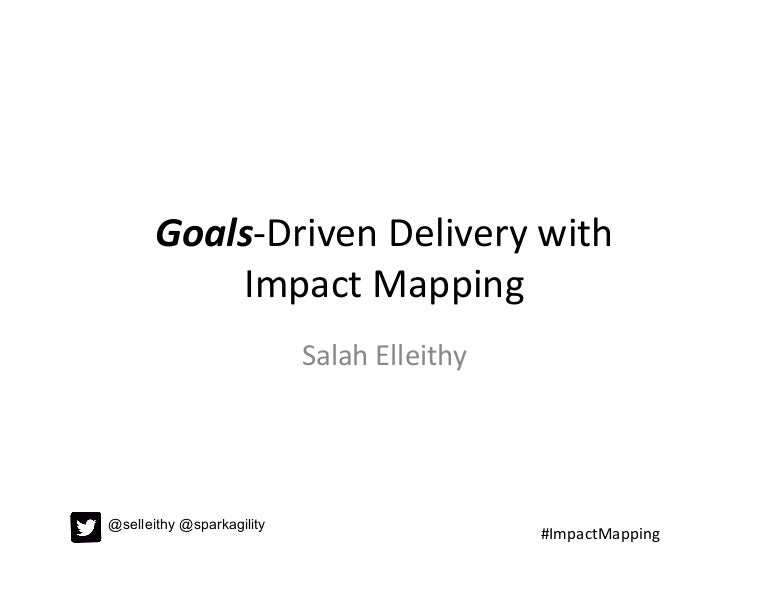 Goals-Driven Delivery with Impact Mapping

Salah Elleithy

@selleithy @sparkagility

#ImpactMapping